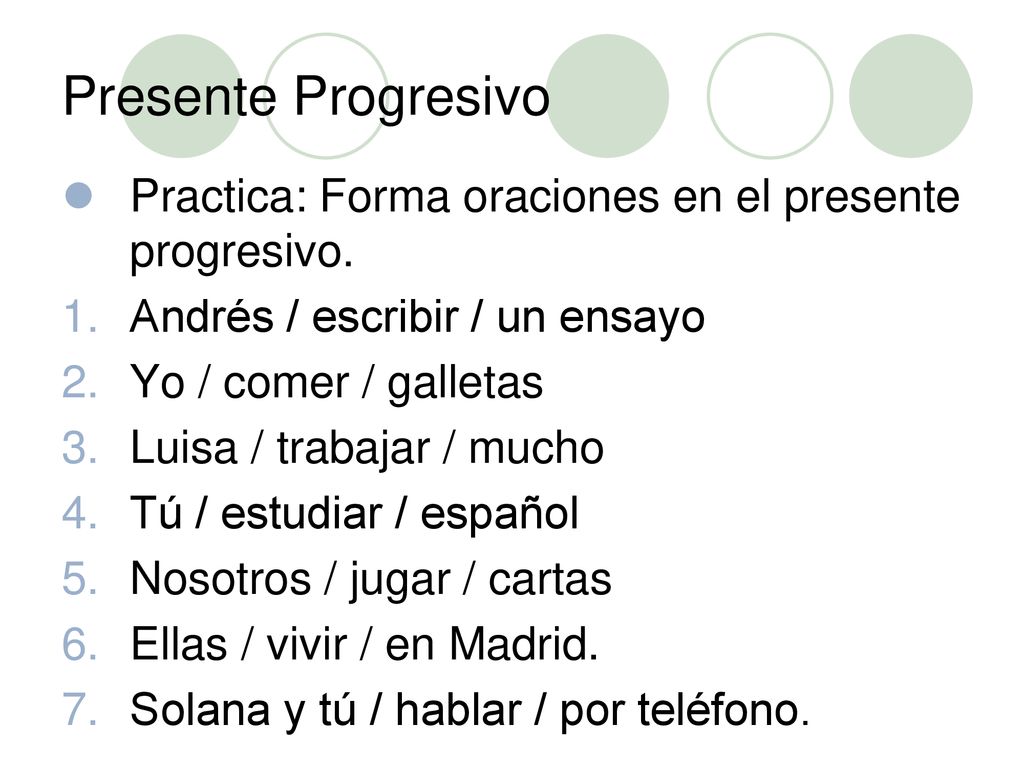 Presente Progresivo

Practica: Forma oraciones en el presente progresivo.

1. Andrés / escribir / un ensayo
2. Yo / comer / galletas
3. Luisa / trabajar / mucho
4. Tú / estudiar / español
5. Nosotros / jugar / cartas
6. Ellas / vivir / en Madrid.
7. Solana y tú / hablar / por teléfono.